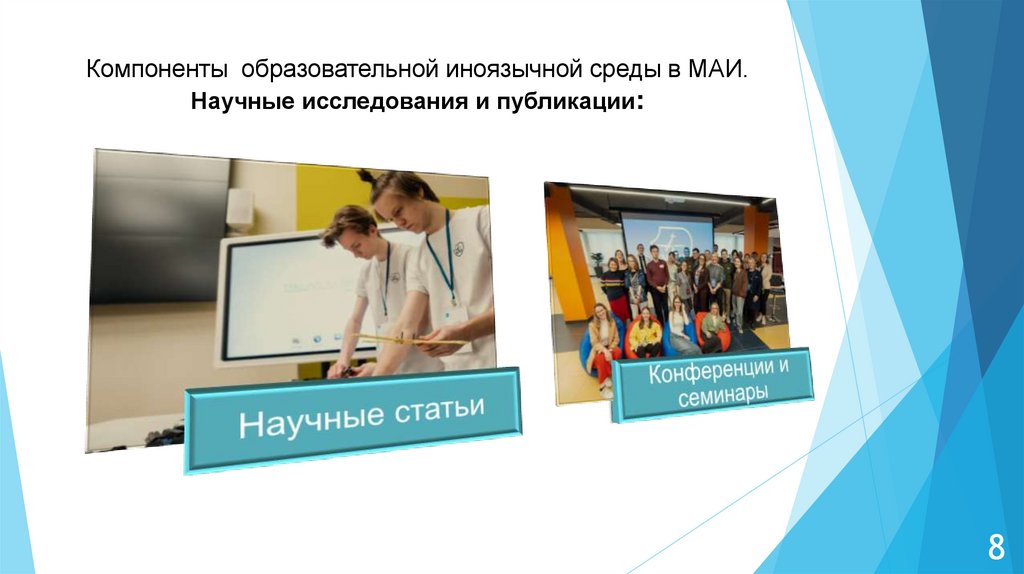 Компоненты образовательной иноязычной среды в МАИ.
Научные исследования и публикации:

Научные статьи

Конференции и семинары

8